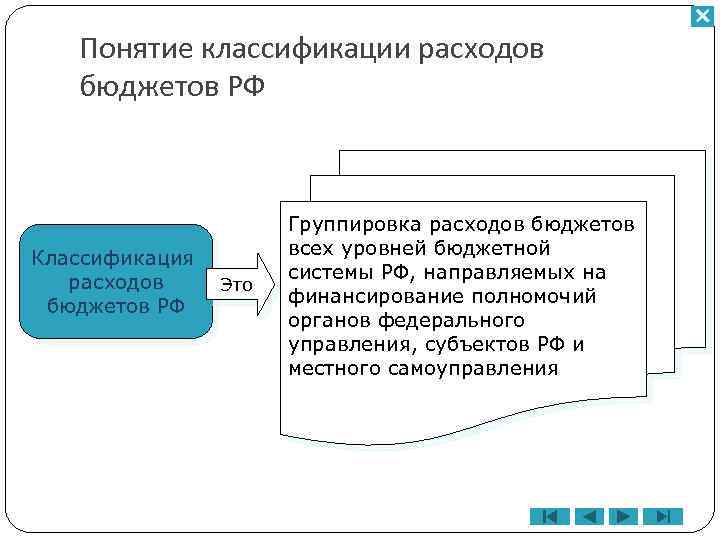 Понятие классификации расходов бюджетов РФ

Классификация расходов бюджетов РФ

Это

Группировка расходов бюджетов всех уровней бюджетной системы РФ, направляемых на финансирование полномочий органов федерального управления, субъектов РФ и местного самоуправления